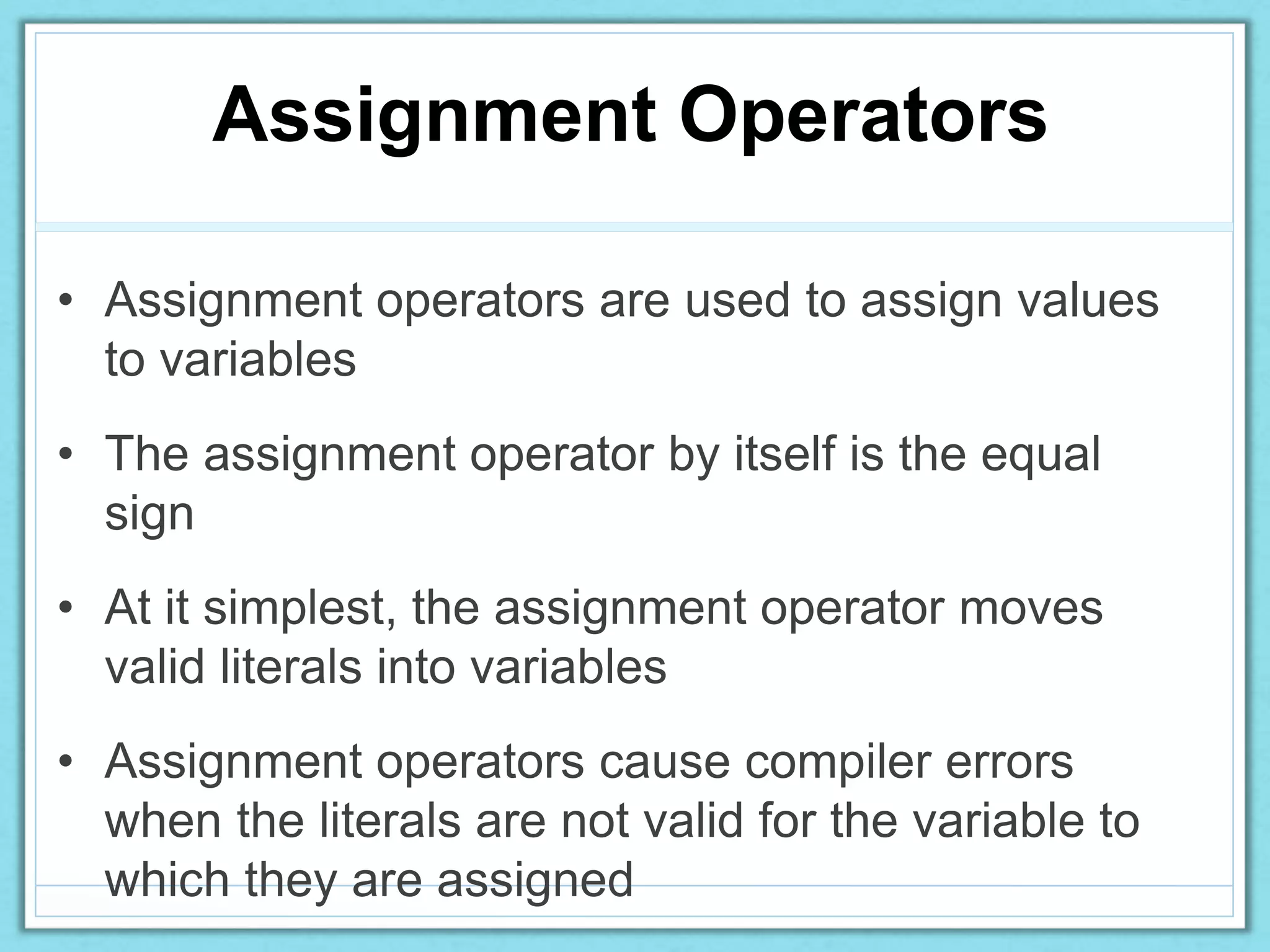 Assignment Operators

• Assignment operators are used to assign values to variables

• The assignment operator by itself is the equal sign

• At it simplest, the assignment operator moves valid literals into variables

• Assignment operators cause compiler errors when the literals are not valid for the variable to which they are assigned